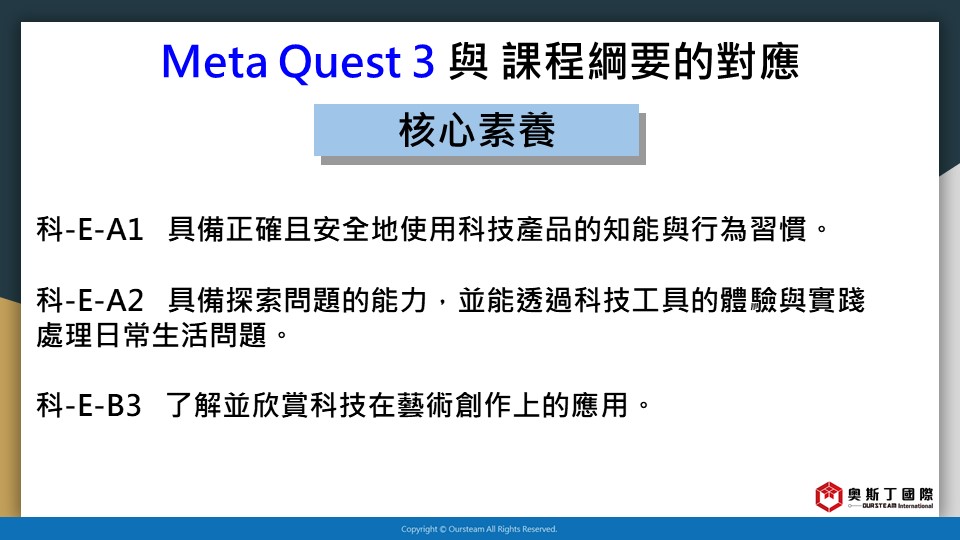 Meta Quest 3 與 課程綱要的對應

核心素養

科-E-A1 具備正確且安全地使用科技產品的知能與行為習慣。

科-E-A2 具備探索問題的能力，並能透過科技工具的體驗與實踐處理日常生活問題。

科-E-B3 了解並欣賞科技在藝術創作上的應用。

奧斯丁國際
OURSTEAM International

Copyright © Oursteam All Rights Reserved.